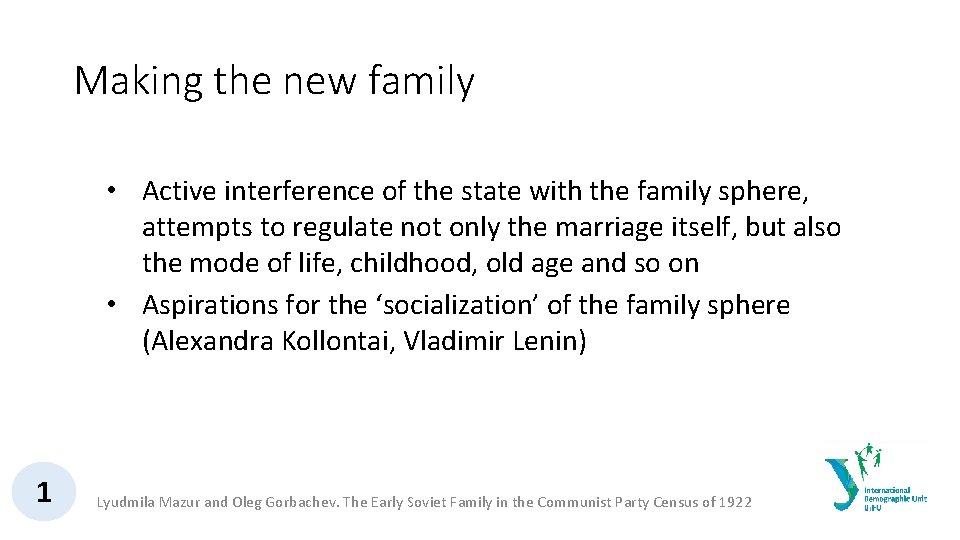 Making the new family

• Active interference of the state with the family sphere, attempts to regulate not only the marriage itself, but also the mode of life, childhood, old age and so on
• Aspirations for the 'socialization' of the family sphere (Alexandra Kollontai, Vladimir Lenin)

1

Lyudmila Mazur and Oleg Gorbachev. The Early Soviet Family in the Communist Party Census of 1922

International Demographic Unit UrFU